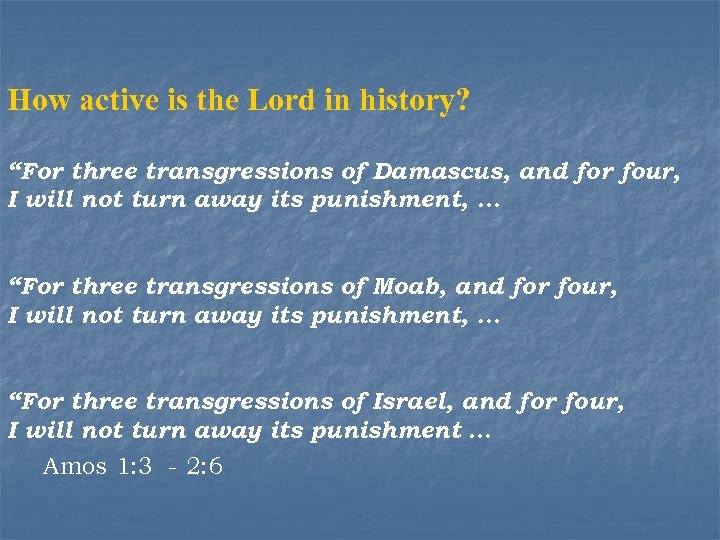 How active is the Lord in history?

“For three transgressions of Damascus, and for four, I will not turn away its punishment, …

“For three transgressions of Moab, and for four, I will not turn away its punishment, …

“For three transgressions of Israel, and for four, I will not turn away its punishment …

Amos 1:3 - 2:6